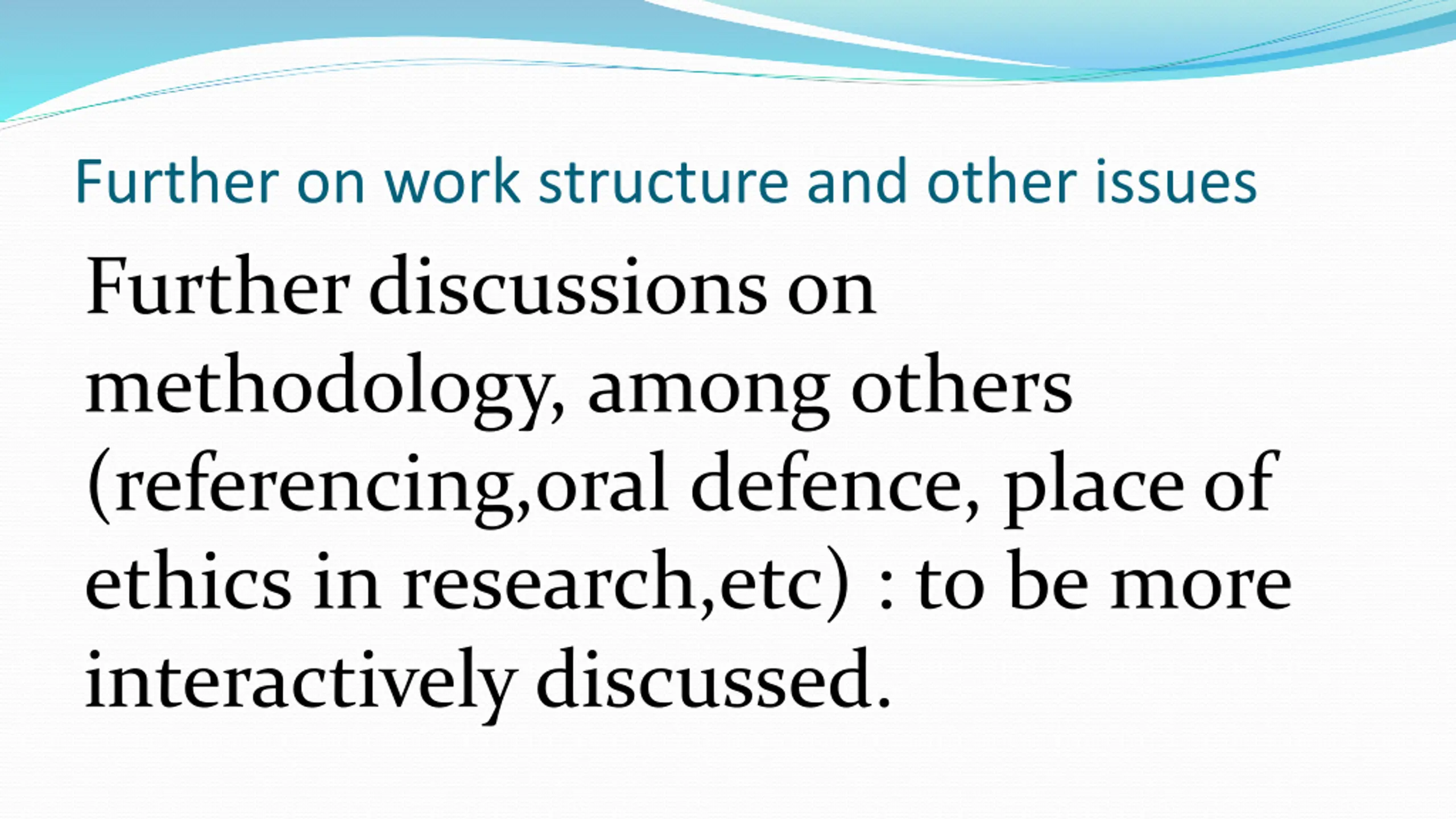 Further on work structure and other issues

Further discussions on methodology, among others (referencing,oral defence, place of ethics in research,etc) : to be more interactively discussed.